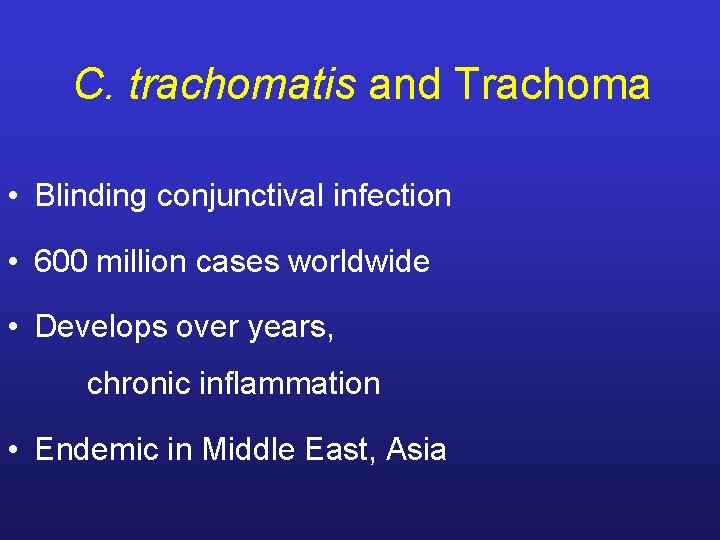 C. trachomatis and Trachoma

• Blinding conjunctival infection

• 600 million cases worldwide

• Develops over years,

chronic inflammation

• Endemic in Middle East, Asia